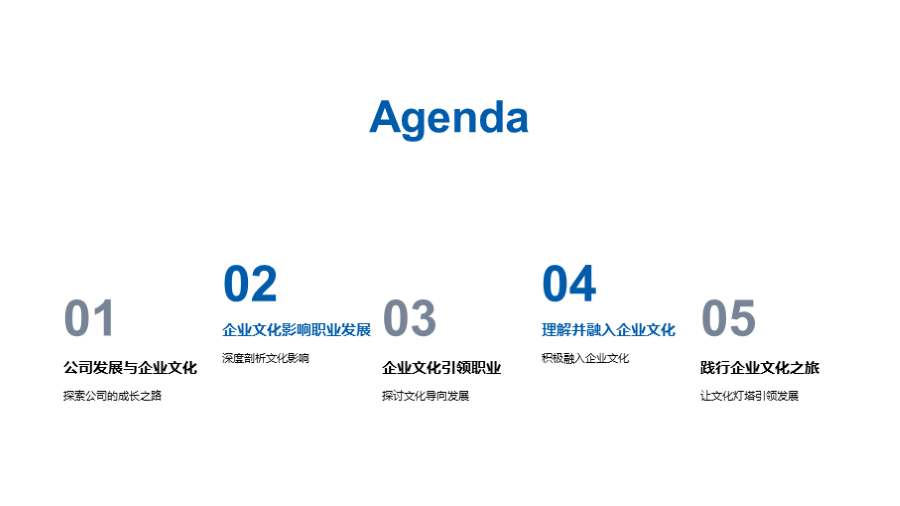 Agenda

01
公司发展与企业文化
探索公司的成长之路

02
企业文化影响职业发展
深度剖析文化影响

03
企业文化引领职业
探讨文化导向发展

04
理解并融入企业文化
积极融入企业文化

05
践行企业文化之旅
让文化灯塔引领发展